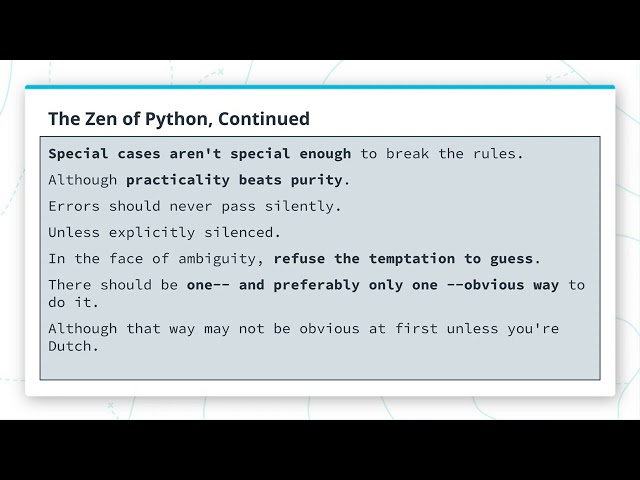 The Zen of Python, Continued

Special cases aren't special enough to break the rules.

Although practicality beats purity.

Errors should never pass silently.

Unless explicitly silenced.

In the face of ambiguity, refuse the temptation to guess.

There should be one-- and preferably only one --obvious way to do it.

Although that way may not be obvious at first unless you're Dutch.